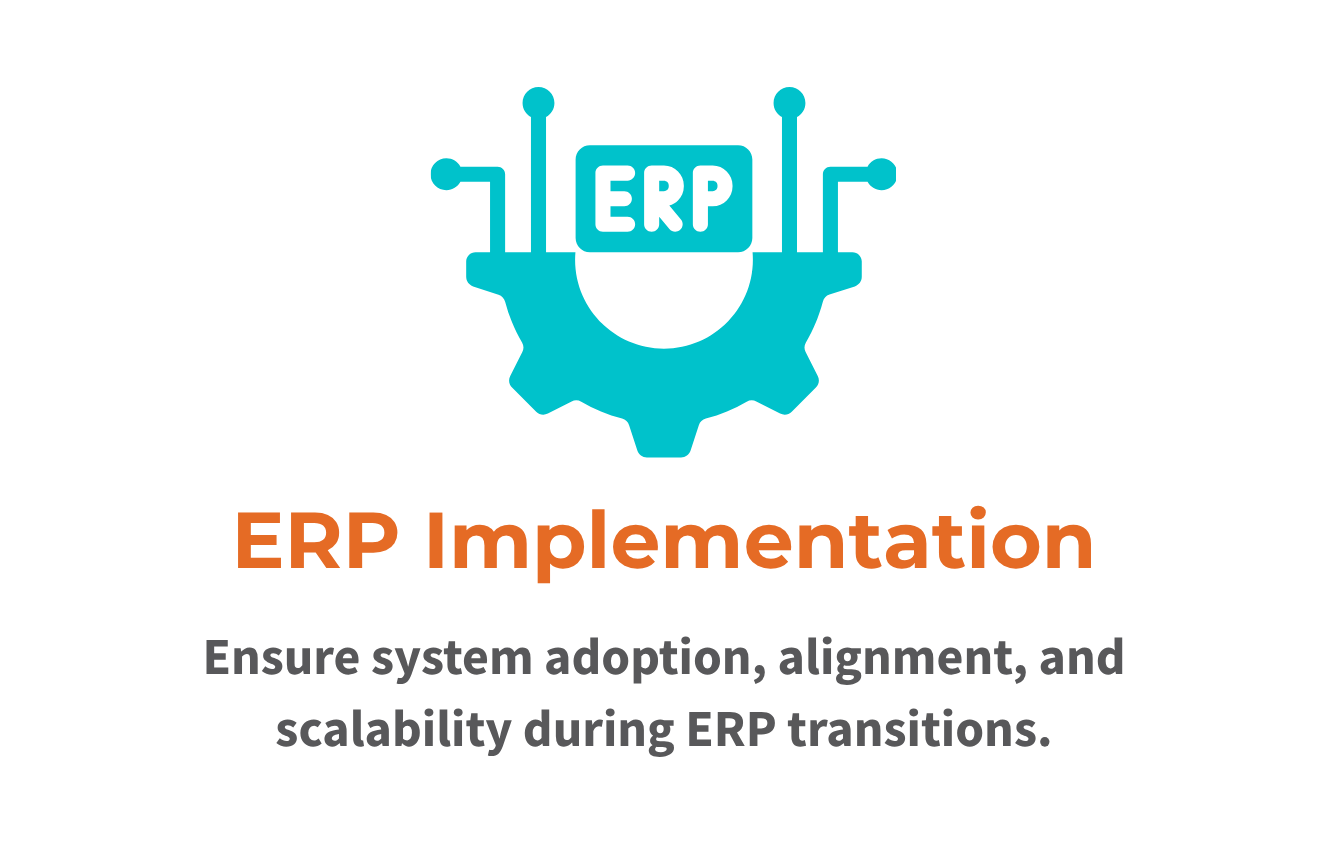 ERP

ERP Implementation

Ensure system adoption, alignment, and scalability during ERP transitions.